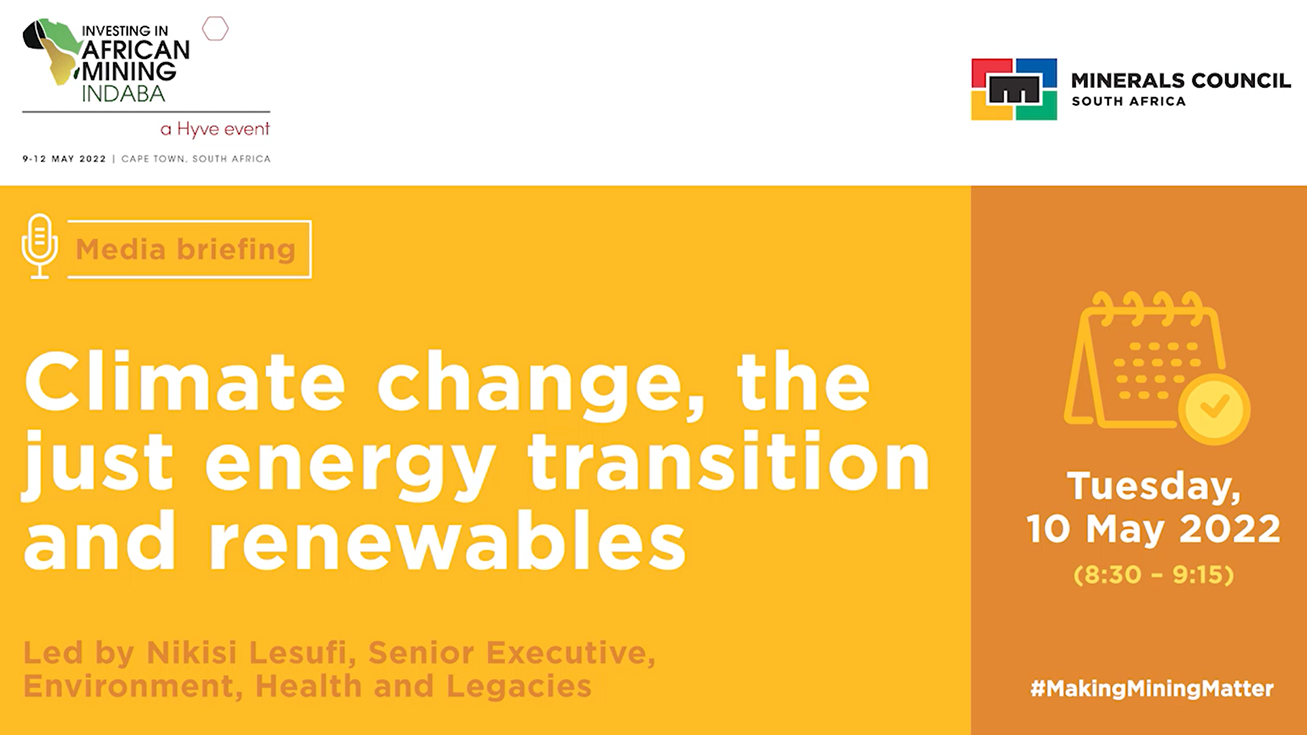 INVESTING IN AFRICAN MINING INDABA

a Hyve event

9-12 MAY 2022 | CAPE TOWN, SOUTH AFRICA

MINERALS COUNCIL SOUTH AFRICA

Media briefing

Climate change, the just energy transition and renewables

Led by Nikisi Lesufi, Senior Executive, Environment, Health and Legacies

Tuesday, 10 May 2022

(8:30 – 9:15)

#MakingMiningMatter